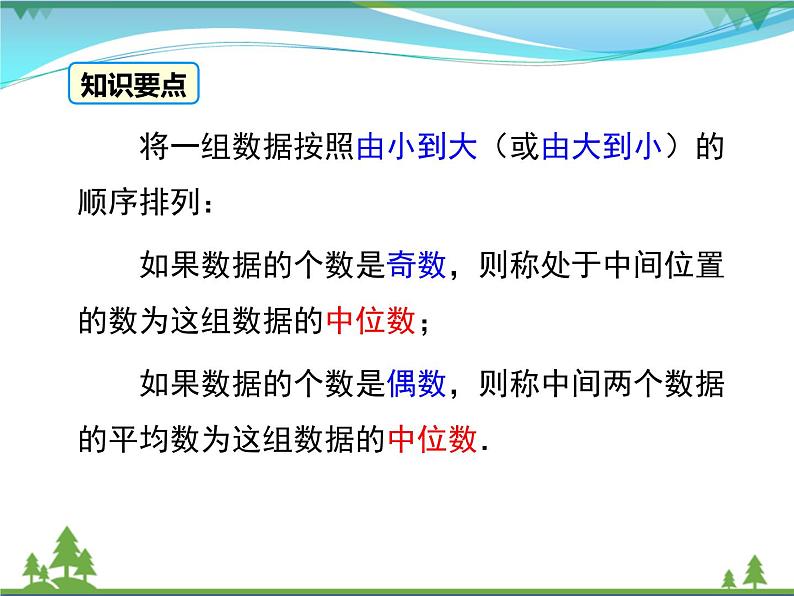 知识要点

将一组数据按照由小到大（或由大到小）的顺序排列：

如果数据的个数是奇数，则称处于中间位置的数为这组数据的中位数；

如果数据的个数是偶数，则称中间两个数据的平均数为这组数据的中位数.